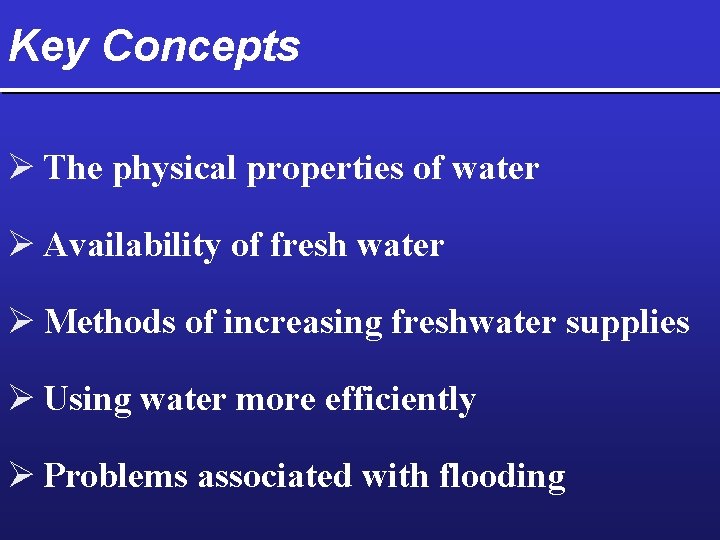 Key Concepts

➢ The physical properties of water

➢ Availability of fresh water

➢ Methods of increasing freshwater supplies

➢ Using water more efficiently

➢ Problems associated with flooding